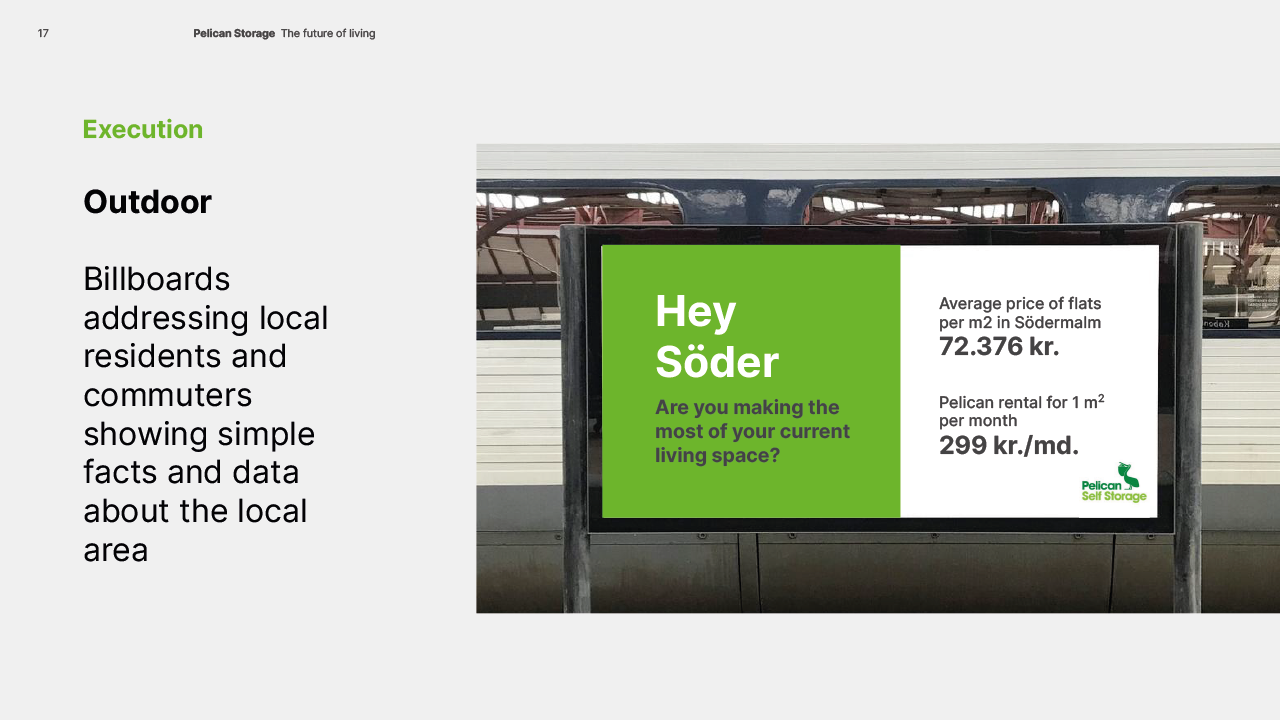 17 Pelican Storage The future of living

Execution

Outdoor

Billboards addressing local residents and commuters showing simple facts and data about the local area

Hey Söder

Are you making the most of your current living space?

Average price of flats per m2 in Södermalm
72.376 kr.

Pelican rental for 1 $m^2$ per month
299 kr./md.

Pelican Self Storage